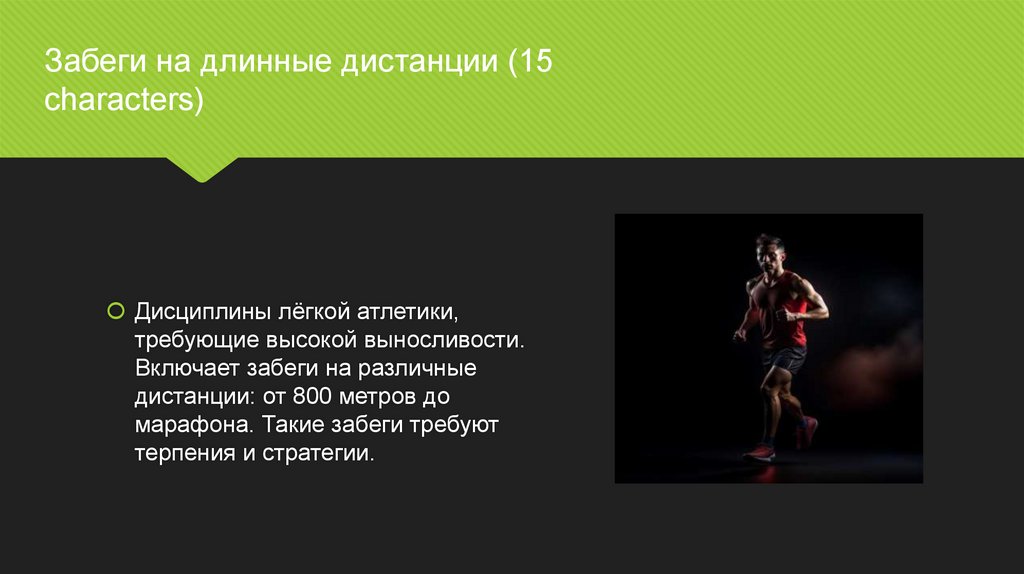 Забеги на длинные дистанции (15 characters)

Дисциплины лёгкой атлетики, требующие высокой выносливости. Включает забеги на различные дистанции: от 800 метров до марафона. Такие забеги требуют терпения и стратегии.